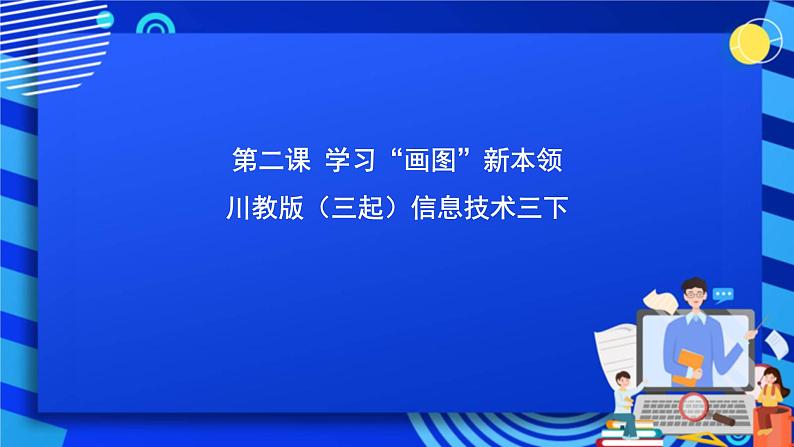 第二课 学习“画图”新本领

川教版（三起）信息技术三下